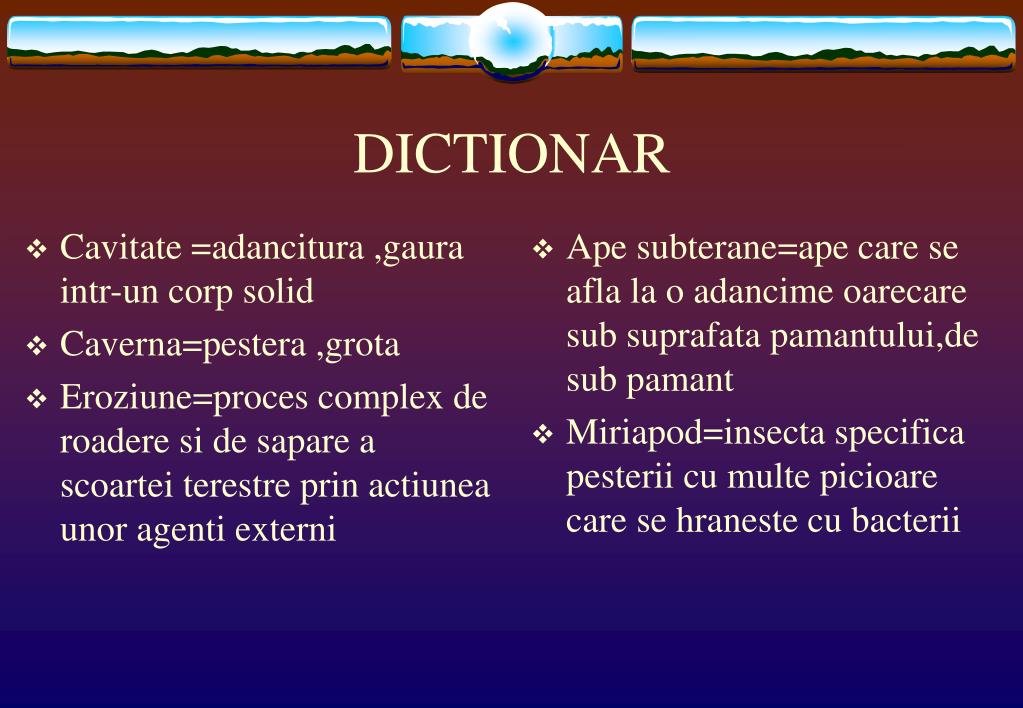 DICTIONAR

❖ Cavitate =adancitura ,gaura intr-un corp solid

❖ Caverna=pestera ,grota

❖ Eroziune=proces complex de roadere si de sapare a scoartei terestre prin actiunea unor agenti externi

❖ Ape subterane=ape care se afla la o adancime oarecare sub suprafata pamantului,de sub pamant

❖ Miriapod=insecta specifica pesterii cu multe picioare care se hraneste cu bacterii